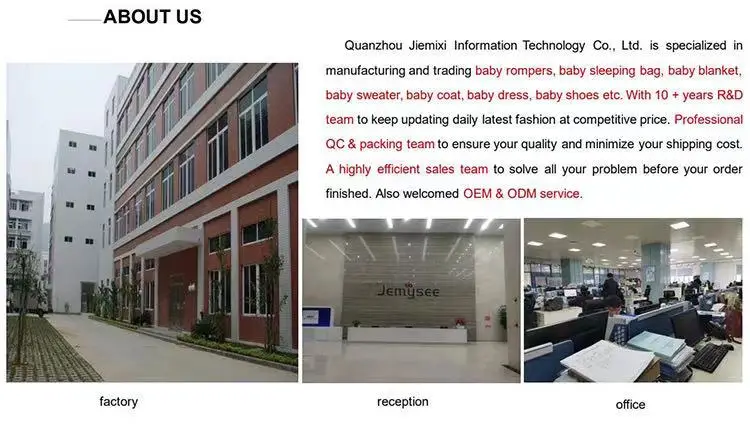 ABOUT US

Quanzhou Jiemixi Information Technology Co., Ltd. is specialized in manufacturing and trading baby rompers, baby sleeping bag, baby blanket, baby sweater, baby coat, baby dress, baby shoes etc. With 10 + years R&D team to keep updating daily latest fashion at competitive price. Professional QC & packing team to ensure your quality and minimize your shipping cost. A highly efficient sales team to solve all your problem before your order finished. Also welcomed OEM & ODM service.

Jemysee

factory

reception

office